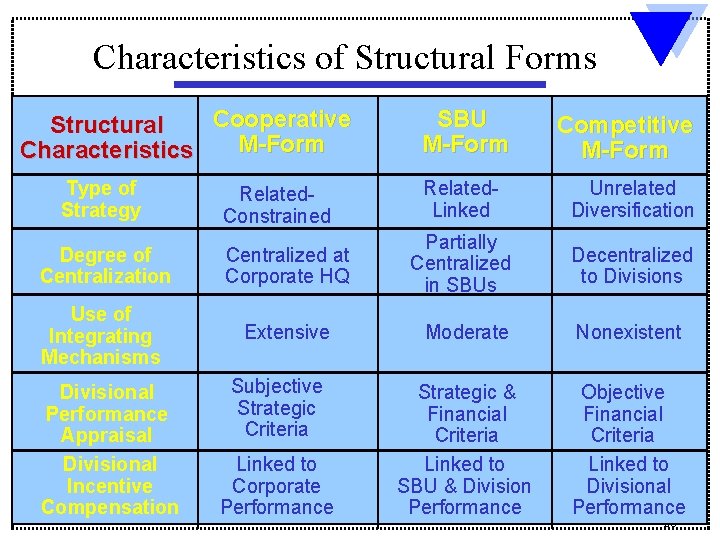 Characteristics of Structural Forms

| Structural Characteristics | Cooperative M-Form | SBU M-Form | Competitive M-Form |
|---|---|---|---|
| Type of Strategy | Related-Constrained | Related-Linked | Unrelated Diversification |
| Degree of Centralization | Centralized at Corporate HQ | Partially Centralized in SBUs | Decentralized to Divisions |
| Use of Integrating Mechanisms | Extensive | Moderate | Nonexistent |
| Divisional Performance Appraisal | Subjective Strategic Criteria | Strategic & Financial Criteria | Objective Financial Criteria |
| Divisional Incentive Compensation | Linked to Corporate Performance | Linked to SBU & Division Performance | Linked to Divisional Performance |